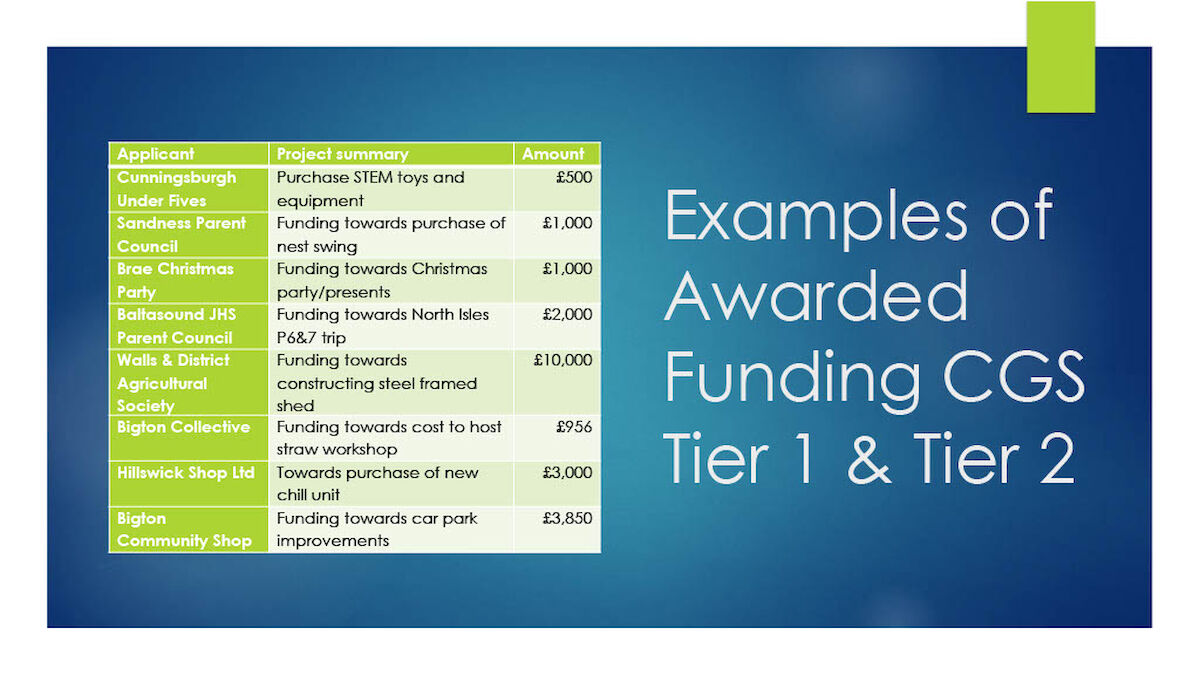 | Applicant | Project summary | Amount |
|---|---|---|
| Cunningsburgh Under Fives | Purchase STEM toys and equipment | £500 |
| Sandness Parent Council | Funding towards purchase of nest swing | £1,000 |
| Brae Christmas Party | Funding towards Christmas party/presents | £1,000 |
| Baltasound JHS Parent Council | Funding towards North Isles P6&7 trip | £2,000 |
| Walls & District Agricultural Society | Funding towards constructing steel framed shed | £10,000 |
| Bigton Collective | Funding towards cost to host straw workshop | £956 |
| Hillswick Shop Ltd | Towards purchase of new chill unit | £3,000 |
| Bigton Community Shop | Funding towards car park improvements | £3,850 |

Examples of Awarded Funding CGS Tier 1 & Tier 2